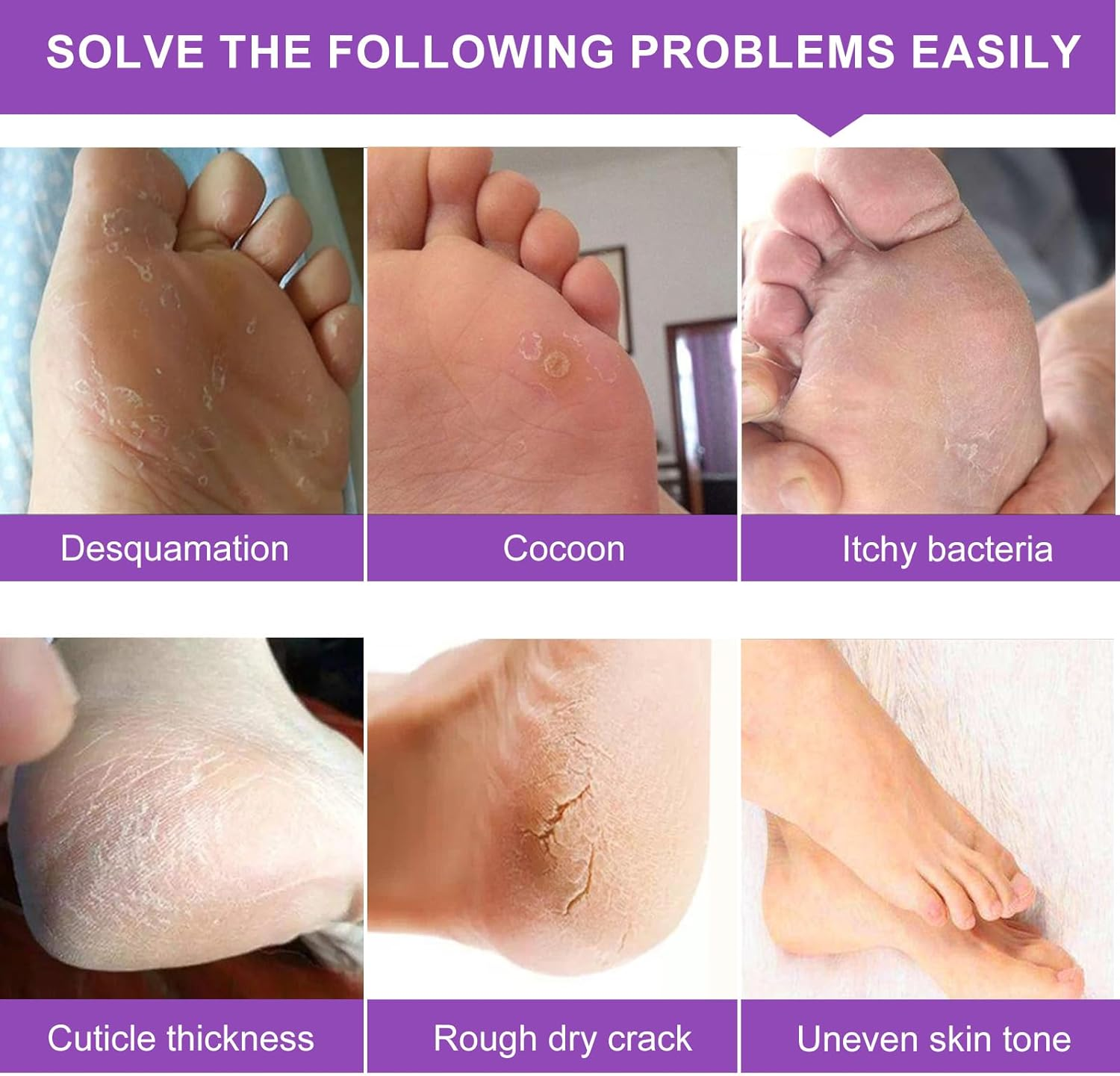 SOLVE THE FOLLOWING PROBLEMS EASILY

Desquamation

Cocoon

Itchy bacteria

Cuticle thickness

Rough dry crack

Uneven skin tone